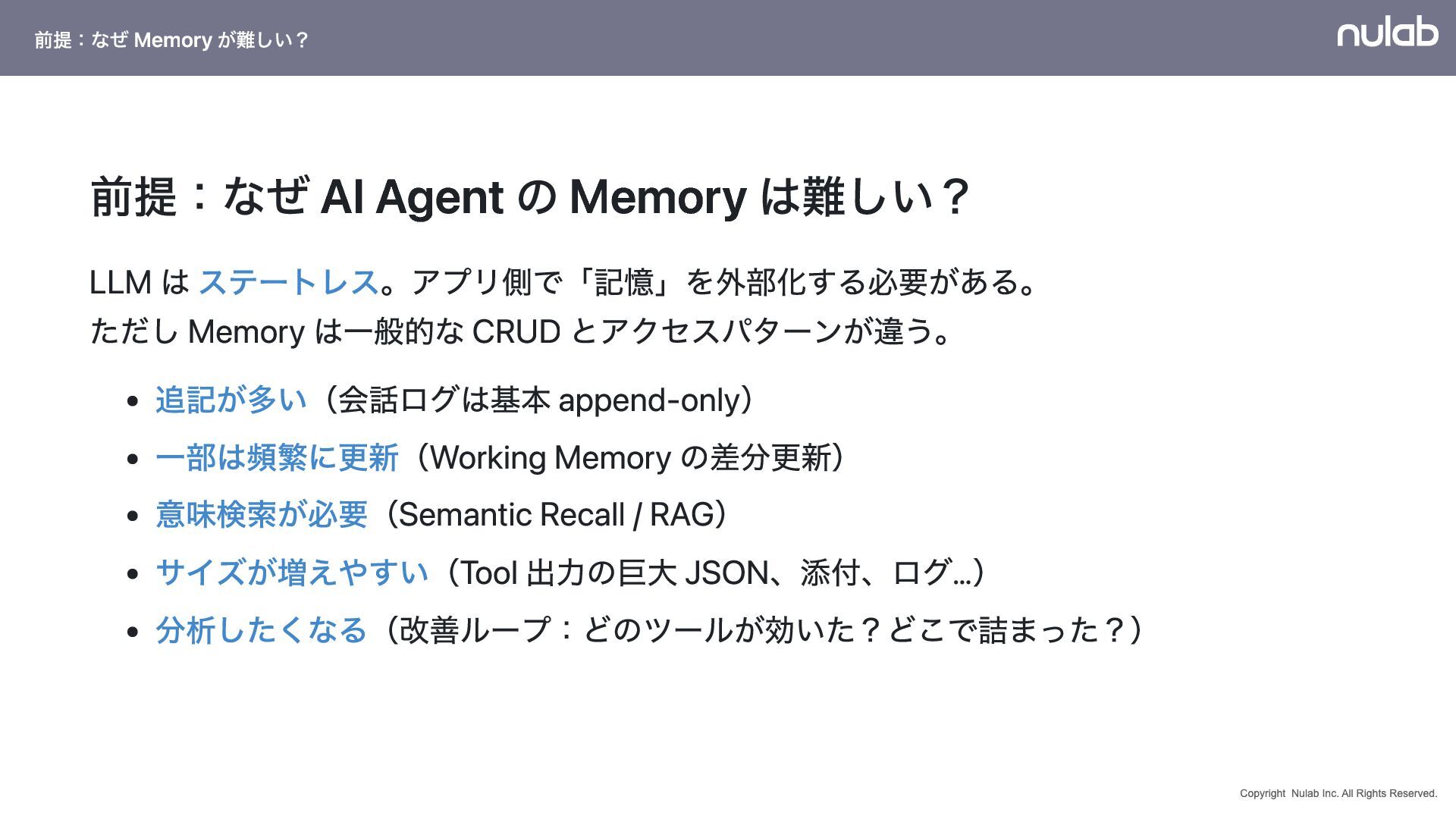 前提：なぜ Memory が難しい？

nulab

前提：なぜ AI Agent の Memory は難しい？

LLM は ステートレス。アプリ側で「記憶」を外部化する必要がある。
ただし Memory は一般的な CRUD とアクセスパターンが違う。

- 追記が多い（会話ログは基本 append-only）
- 一部は頻繁に更新（Working Memory の差分更新）
- 意味検索が必要（Semantic Recall / RAG）
- サイズが増えやすい（Tool 出力の巨大 JSON、添付、ログ…）
- 分析したくなる（改善ループ：どのツールが効いた？どこで詰まった？）

Copyright Nulab Inc. All Rights Reserved.